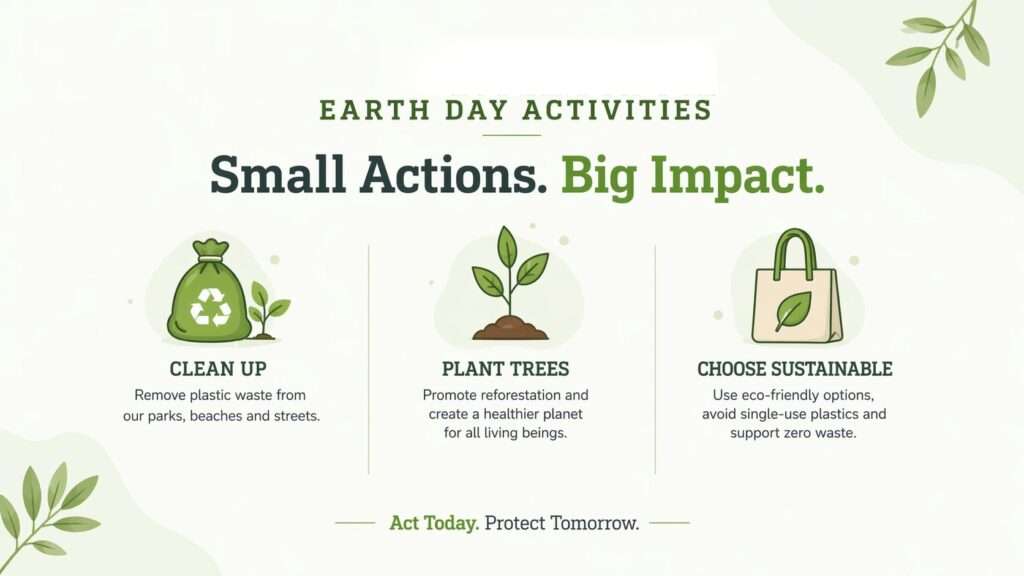 EARTH DAY ACTIVITIES

Small Actions. Big Impact.

CLEAN UP
Remove plastic waste from our parks, beaches and streets.

PLANT TREES
Promote reforestation and create a healthier planet for all living beings.

CHOOSE SUSTAINABLE
Use eco-friendly options, avoid single-use plastics and support zero waste.

Act Today. Protect Tomorrow.